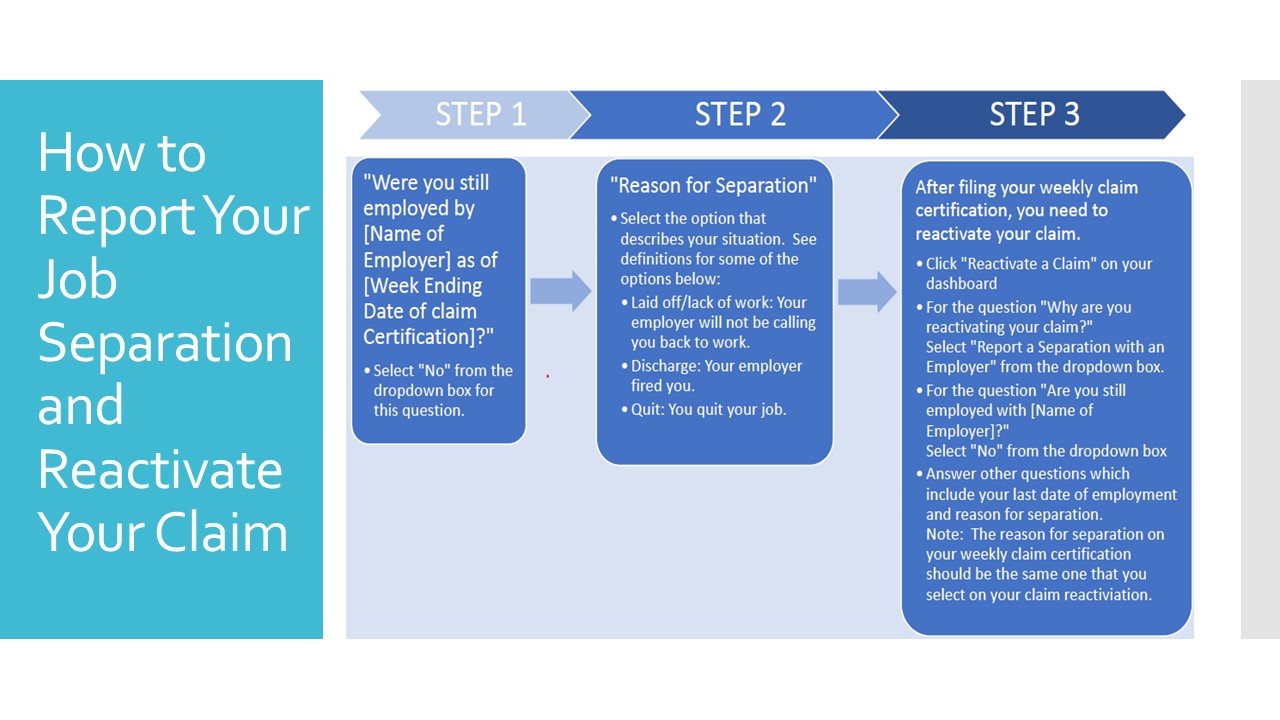 How to Report Your Job Separation and Reactivate Your Claim

STEP 1

STEP 2

STEP 3

"Were you still employed by [Name of Employer] as of [Week Ending Date of claim Certification]?"

• Select "No" from the dropdown box for this question.

"Reason for Separation"

• Select the option that describes your situation. See definitions for some of the options below:
• Laid off/lack of work: Your employer will not be calling you back to work.
• Discharge: Your employer fired you.
• Quit: You quit your job.

After filing your weekly claim certification, you need to reactivate your claim.

• Click "Reactivate a Claim" on your dashboard
• For the question "Why are you reactivating your claim?" Select "Report a Separation with an Employer" from the dropdown box.
• For the question "Are you still employed with [Name of Employer]?" Select "No" from the dropdown box
• Answer other questions which include your last date of employment and reason for separation. Note: The reason for separation on your weekly claim certification should be the same one that you select on your claim reactiviation.